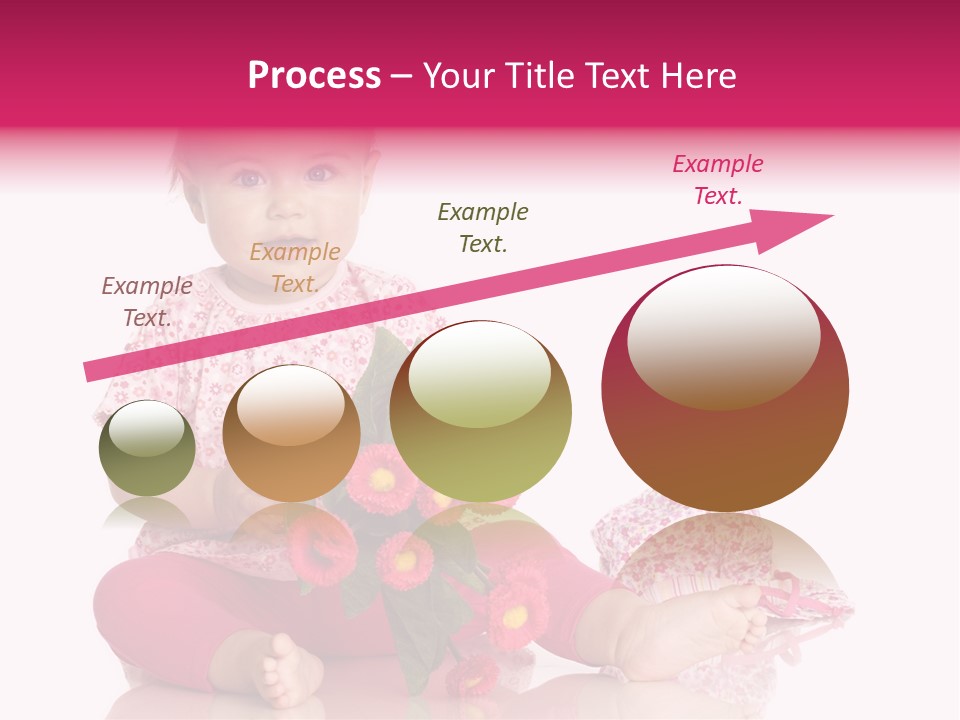 Process – Your Title Text Here

Example Text.

Example Text.

Example Text.

Example Text.